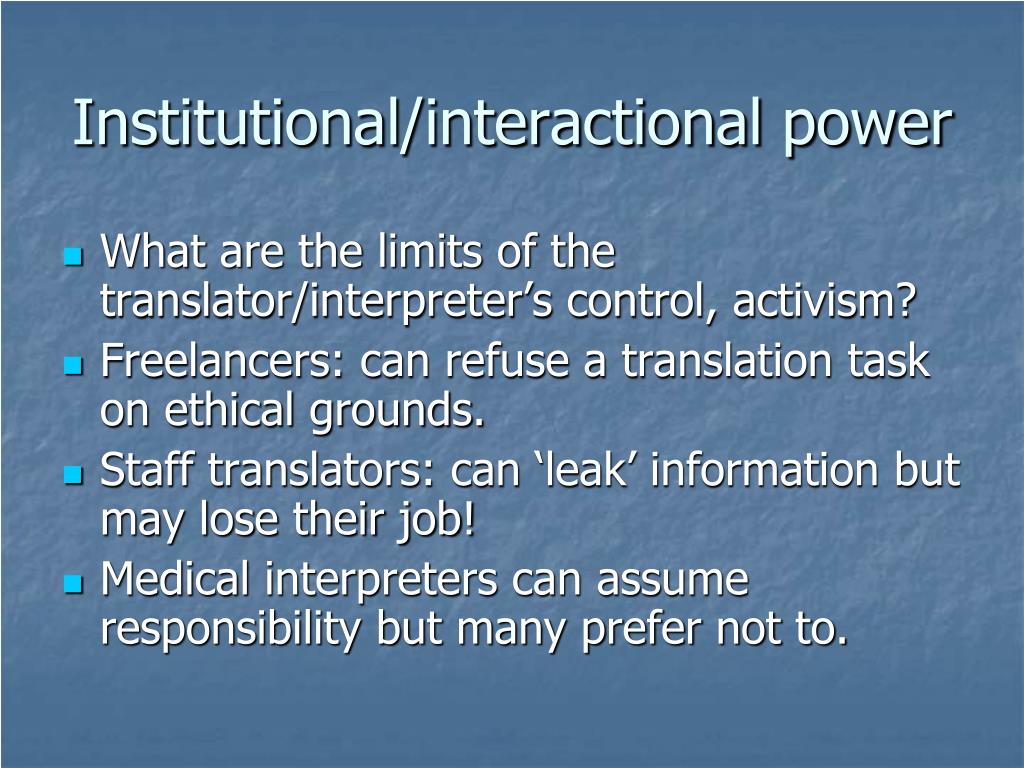 Institutional/interactional power

- What are the limits of the translator/interpreter’s control, activism?
- Freelancers: can refuse a translation task on ethical grounds.
- Staff translators: can ‘leak’ information but may lose their job!
- Medical interpreters can assume responsibility but many prefer not to.